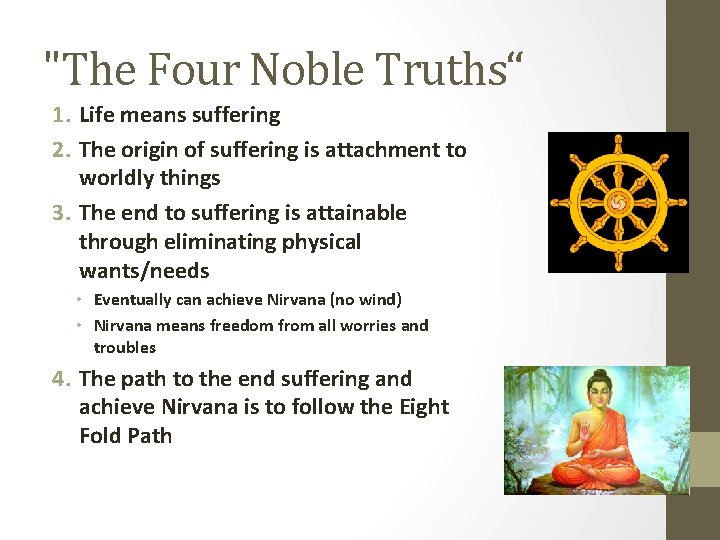 "The Four Noble Truths“

1. Life means suffering
2. The origin of suffering is attachment to worldly things
3. The end to suffering is attainable through eliminating physical wants/needs
   • Eventually can achieve Nirvana (no wind)
   • Nirvana means freedom from all worries and troubles
4. The path to the end suffering and achieve Nirvana is to follow the Eight Fold Path